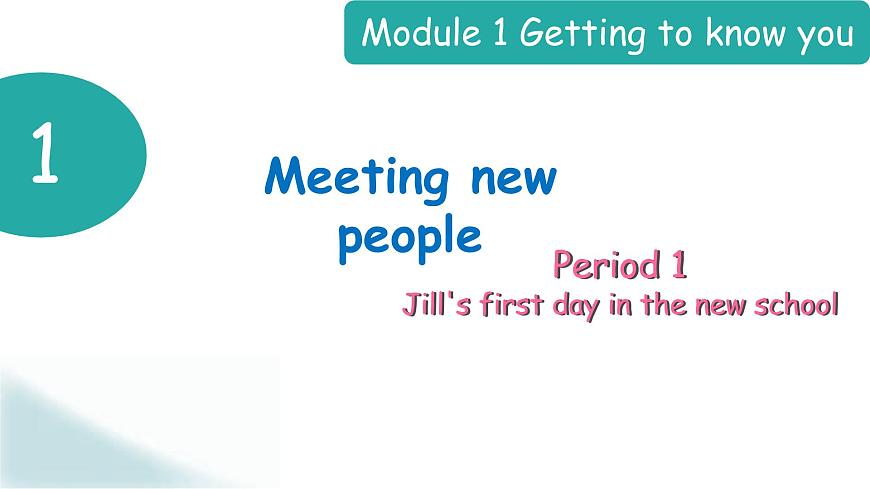 Module 1 Getting to know you

1

Meeting new people

Period 1

Jill's first day in the new school